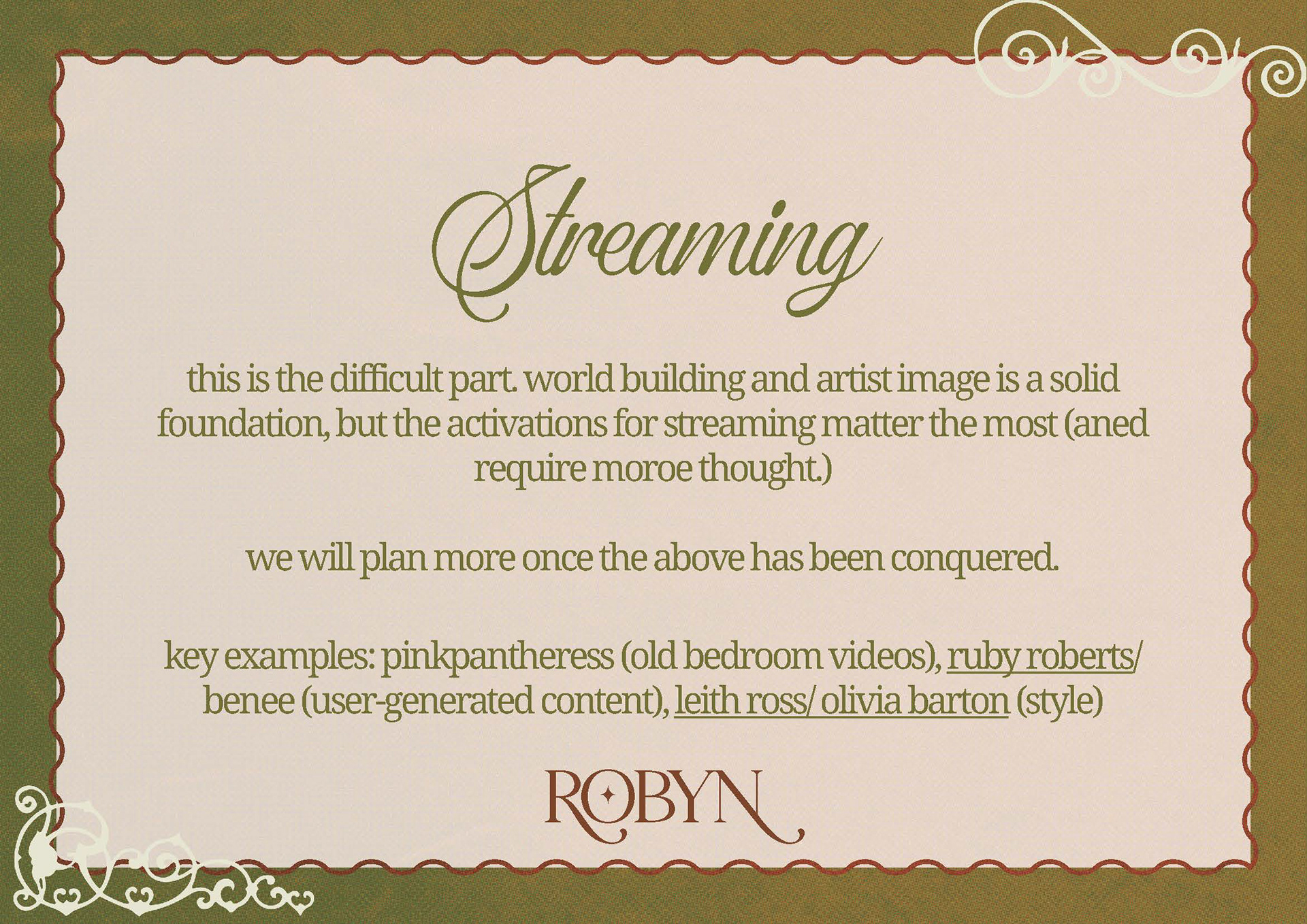 Streaming

this is the difficult part. world building and artist image is a solid foundation, but the activations for streaming matter the most (aned require moroe thought.)

we will plan more once the above has been conquered.

key examples: pinkpantheress (old bedroom videos), ruby roberts/ benee (user-generated content), leith ross/ olivia barton (style)

ROBYN